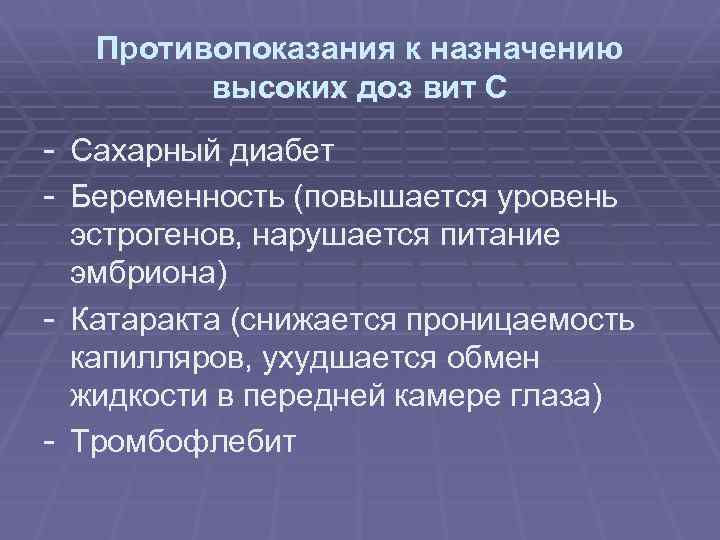 Противопоказания к назначению высоких доз вит С

- Сахарный диабет
- Беременность (повышается уровень эстрогенов, нарушается питание эмбриона)
- Катаракта (снижается проницаемость капилляров, ухудшается обмен жидкости в передней камере глаза)
- Тромбофлебит